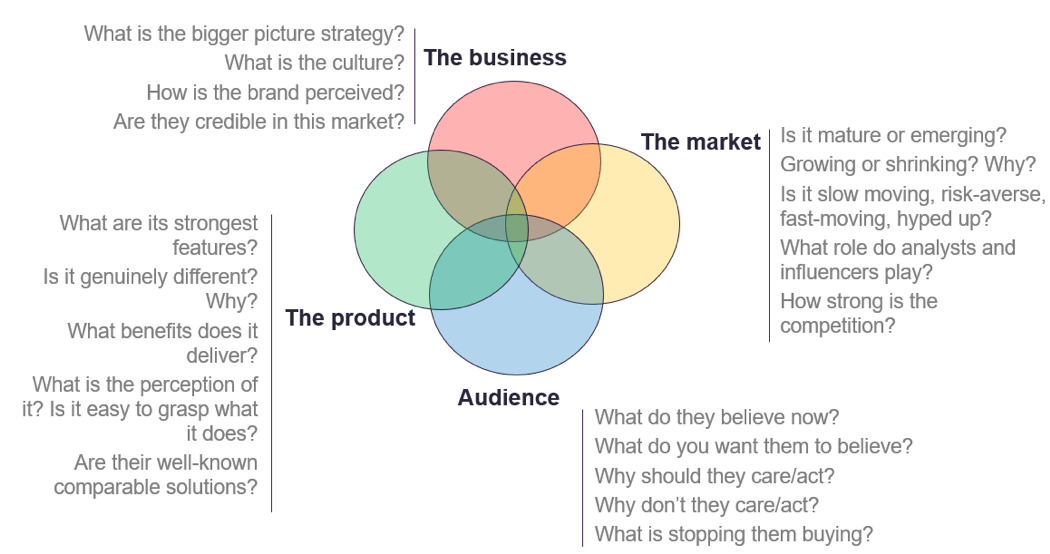 What is the bigger picture strategy?
What is the culture?
How is the brand perceived?
Are they credible in this market?

The business

The market

Is it mature or emerging?
Growing or shrinking? Why?
Is it slow moving, risk-averse, fast-moving, hyped up?
What role do analysts and influencers play?
How strong is the competition?

What are its strongest features?
Is it genuinely different? Why?
What benefits does it deliver?
What is the perception of it? Is it easy to grasp what it does?
Are their well-known comparable solutions?

The product

Audience

What do they believe now?
What do you want them to believe?
Why should they care/act?
Why don't they care/act?
What is stopping them buying?